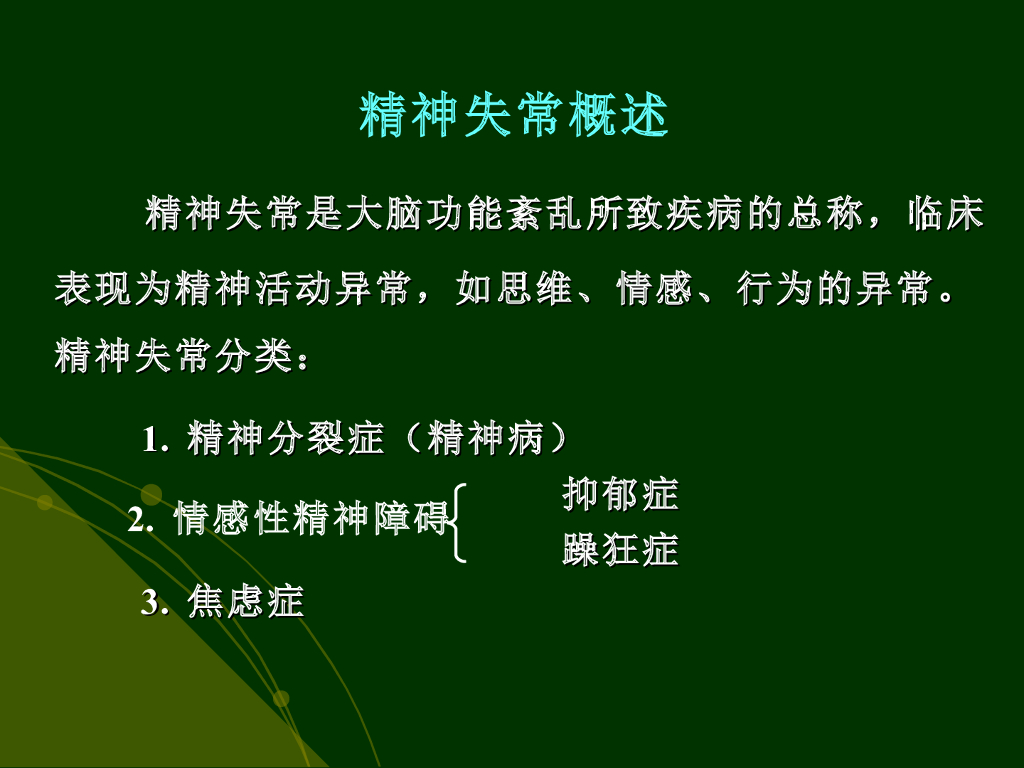 精神失常概述

精神失常是大脑功能紊乱所致疾病的总称，临床表现为精神活动异常，如思维、情感、行为的异常。

精神失常分类：

1. 精神分裂症（精神病）

2. 情感性精神障碍 抑郁症 躁狂症

3. 焦虑症